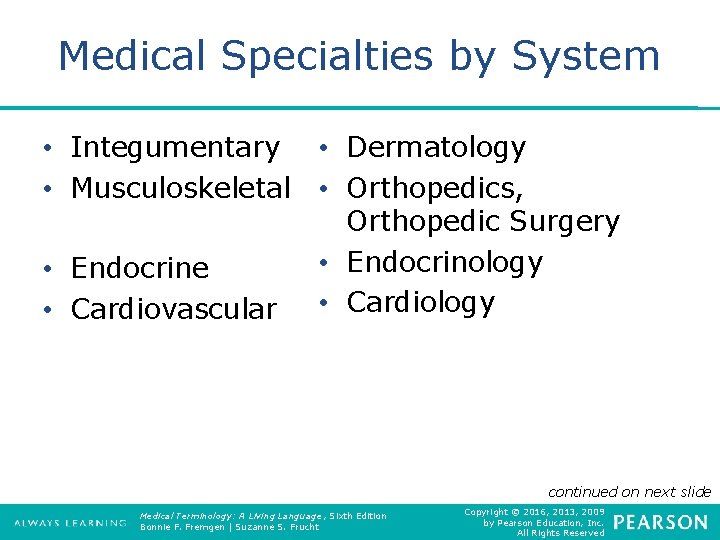 Medical Specialties by System

• Integumentary
• Musculoskeletal

• Endocrine
• Cardiovascular

• Dermatology
• Orthopedics, Orthopedic Surgery
• Endocrinology
• Cardiology

continued on next slide

ALWAYS LEARNING

Medical Terminology: A Living Language, Sixth Edition
Bonnie F. Fremgen | Suzanne S. Frucht

Copyright © 2016, 2013, 2009 by Pearson Education, Inc. All Rights Reserved

PEARSON